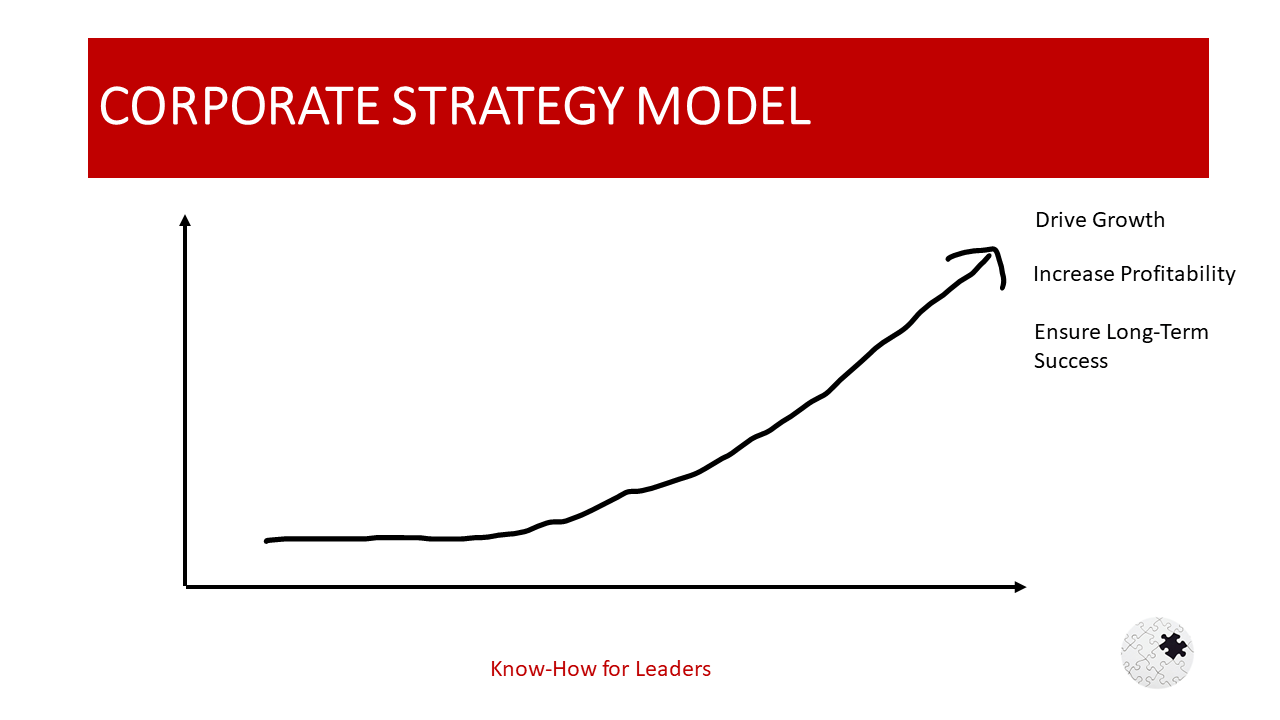 CORPORATE STRATEGY MODEL

Drive Growth

Increase Profitability

Ensure Long-Term Success

Know-How for Leaders